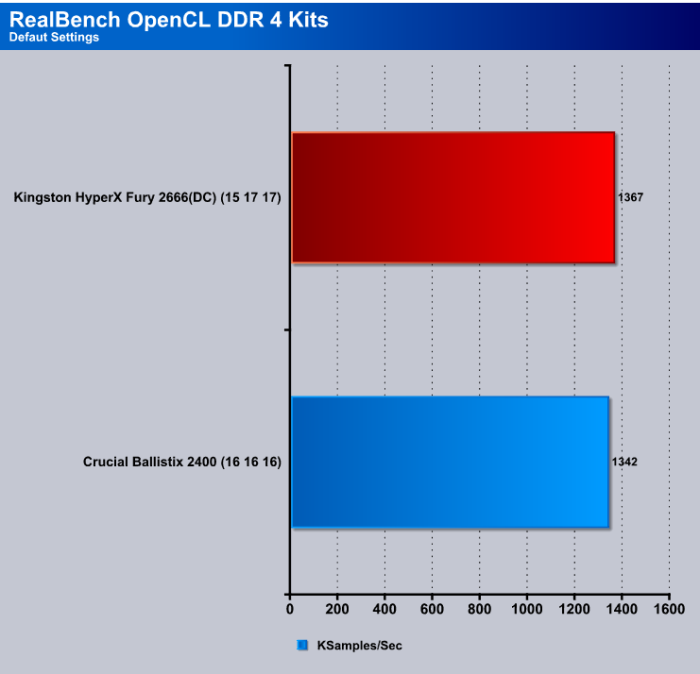 RealBench OpenCL DDR 4 Kits
Defaut Settings

Kingston HyperX Fury 2666(DC) (15 17 17)
1367

Crucial Ballistix 2400 (16 16 16)
1342

0
200
400
600
800
1000
1200
1400
1600

KSamples/Sec